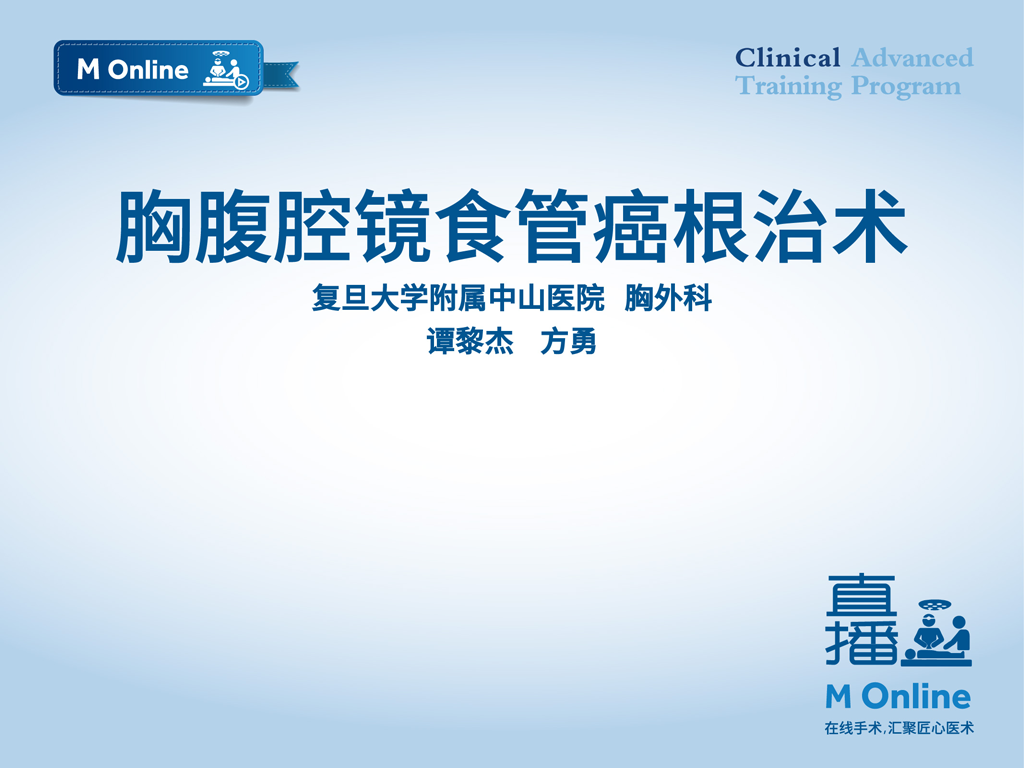 M Online

Clinical Advanced
Training Program

胸腹腔镜食管癌根治术

复旦大学附属中山医院 胸外科
谭黎杰 方勇

直播

M Online

在线手术,汇聚匠心医术